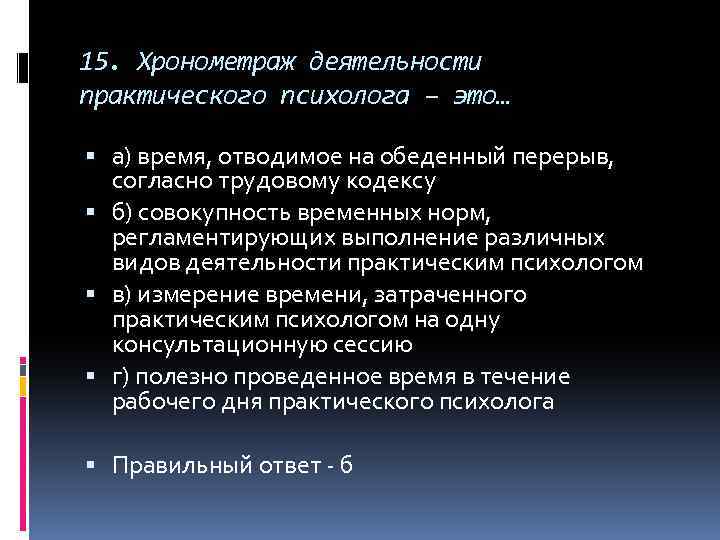 15. Хронометраж деятельности практического психолога – это…

а) время, отводимое на обеденный перерыв, согласно трудовому кодексу

б) совокупность временных норм, регламентирующих выполнение различных видов деятельности практическим психологом

в) измерение времени, затраченного практическим психологом на одну консультационную сессию

г) полезно проведенное время в течение рабочего дня практического психолога

Правильный ответ - б